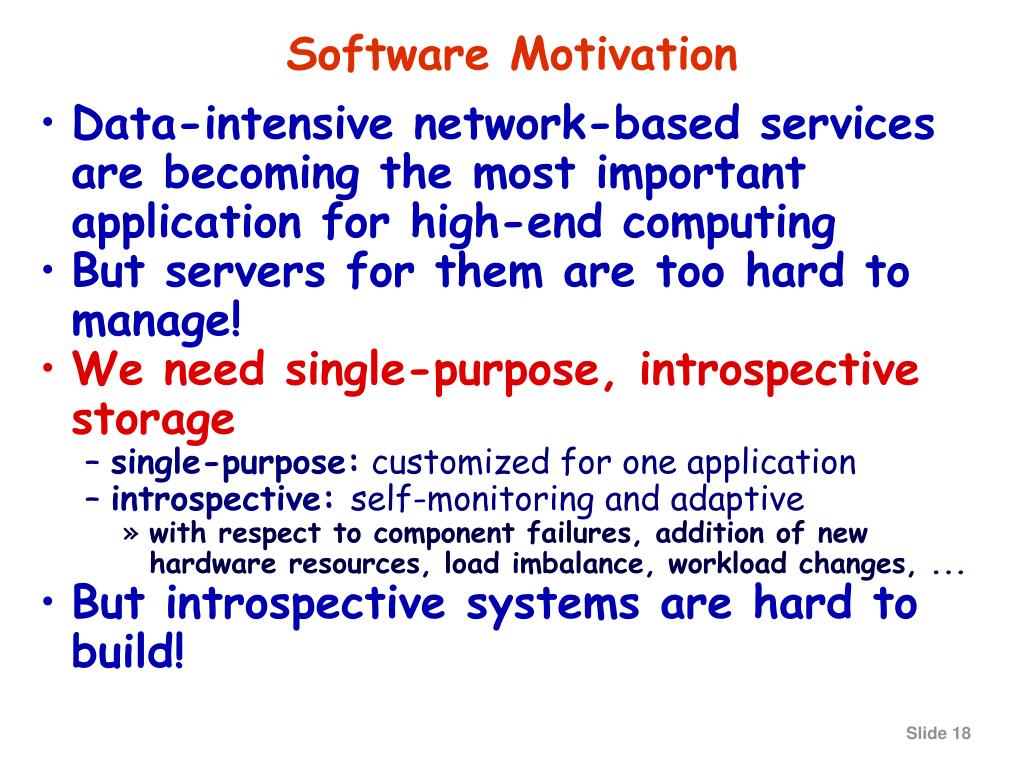 Software Motivation

• Data-intensive network-based services are becoming the most important application for high-end computing
• But servers for them are too hard to manage!
• We need single-purpose, introspective storage
– single-purpose: customized for one application
– introspective: self-monitoring and adaptive
» with respect to component failures, addition of new hardware resources, load imbalance, workload changes, ...
• But introspective systems are hard to build!

Slide 18